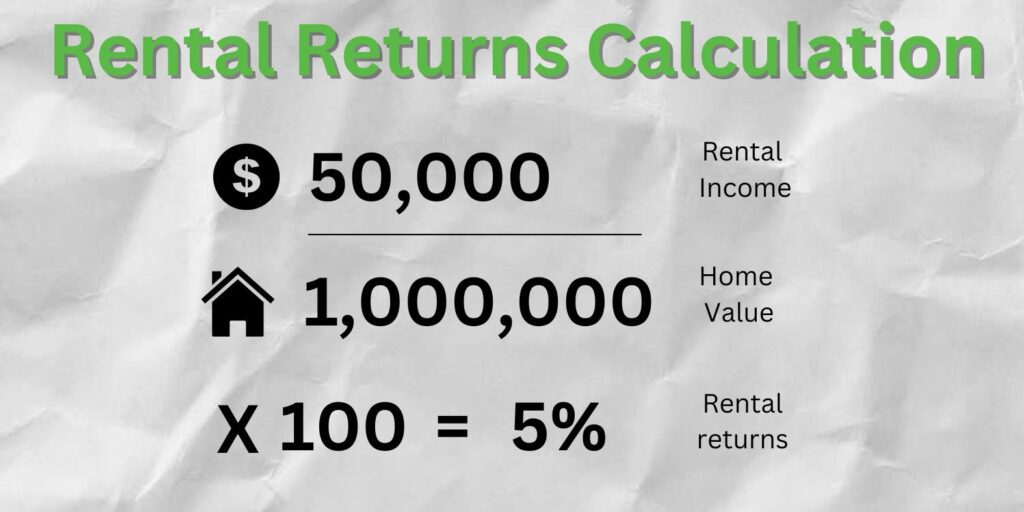 Rental Returns Calculation

$ 50,000

Rental Income

1,000,000

Home Value

X 100 = 5%

Rental returns